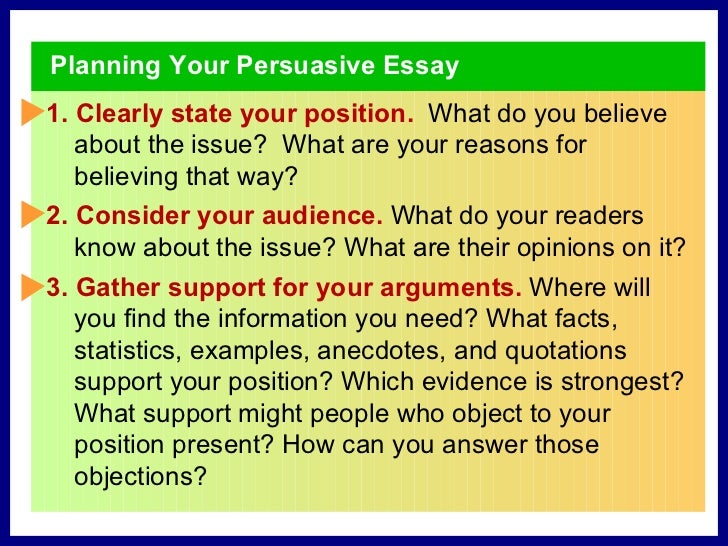 Planning Your Persuasive Essay

1. Clearly state your position. What do you believe about the issue? What are your reasons for believing that way?

2. Consider your audience. What do your readers know about the issue? What are their opinions on it?

3. Gather support for your arguments. Where will you find the information you need? What facts, statistics, examples, anecdotes, and quotations support your position? Which evidence is strongest? What support might people who object to your position present? How can you answer those objections?